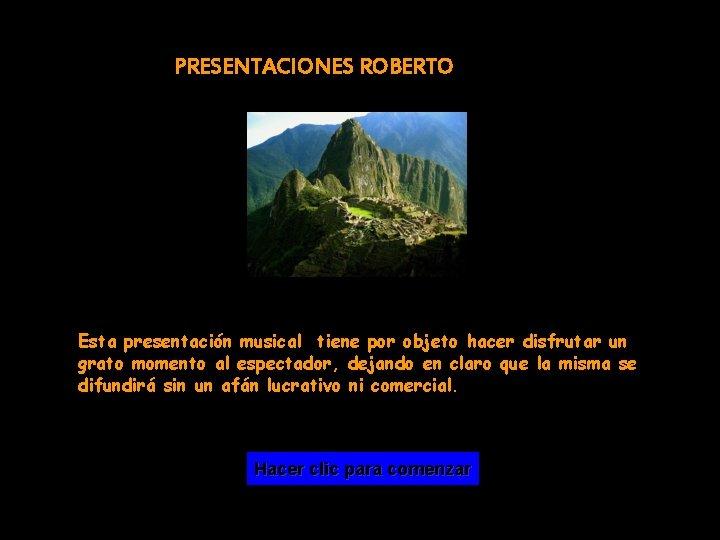 PRESENTACIONES ROBERTO

Esta presentación musical tiene por objeto hacer disfrutar un grato momento al espectador, dejando en claro que la misma se difundirá sin un afán lucrativo ni comercial.

Hacer clic para comenzar